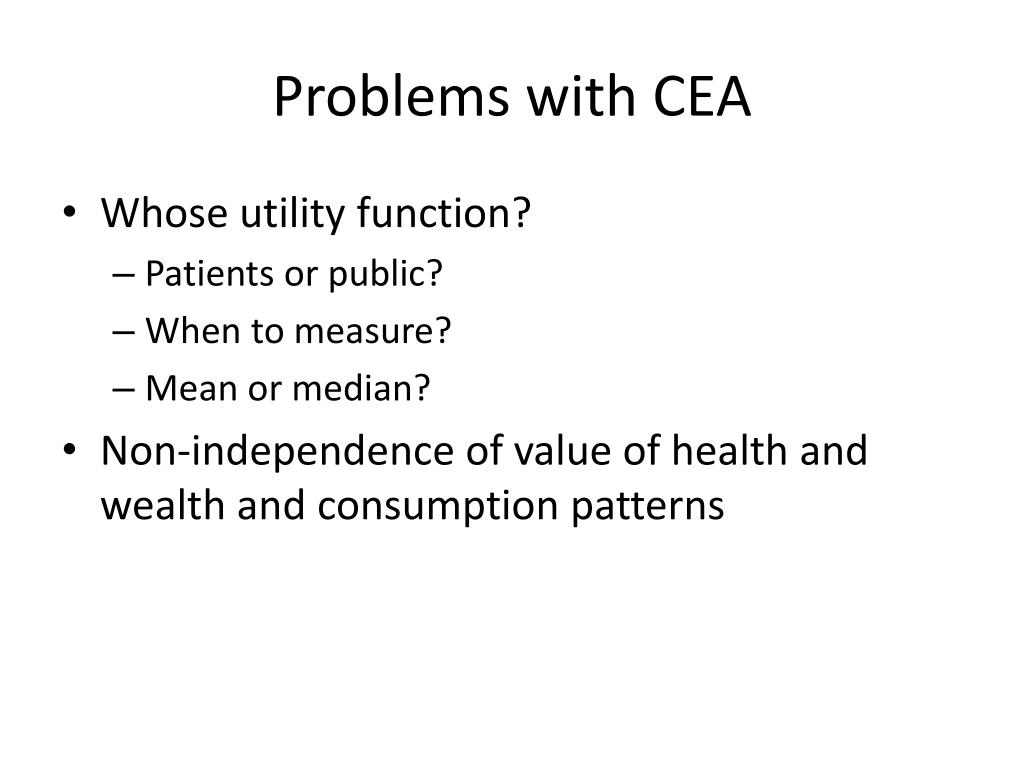 Problems with CEA

• Whose utility function?
– Patients or public?
– When to measure?
– Mean or median?
• Non-independence of value of health and wealth and consumption patterns